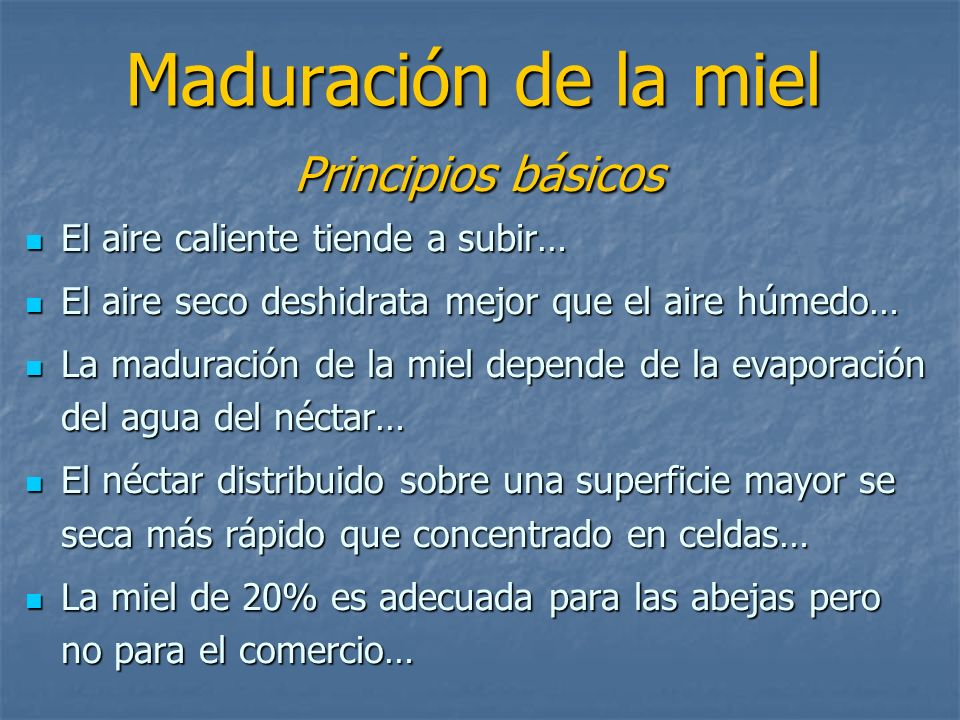 Maduración de la miel

Principios básicos

- El aire caliente tiende a subir…
- El aire seco deshidrata mejor que el aire húmedo…
- La maduración de la miel depende de la evaporación del agua del néctar…
- El néctar distribuido sobre una superficie mayor se seca más rápido que concentrado en celdas…
- La miel de 20% es adecuada para las abejas pero no para el comercio…